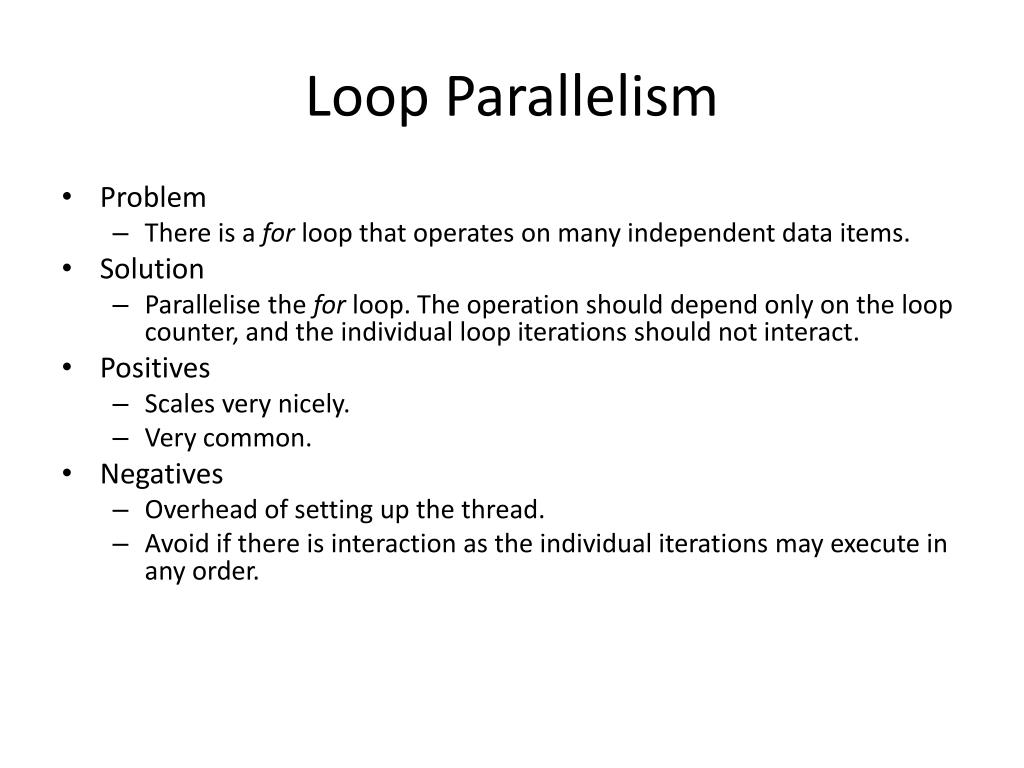 Loop Parallelism

• Problem
 – There is a for loop that operates on many independent data items.
• Solution
 – Parallelise the for loop. The operation should depend only on the loop counter, and the individual loop iterations should not interact.
• Positives
 – Scales very nicely.
 – Very common.
• Negatives
 – Overhead of setting up the thread.
 – Avoid if there is interaction as the individual iterations may execute in any order.